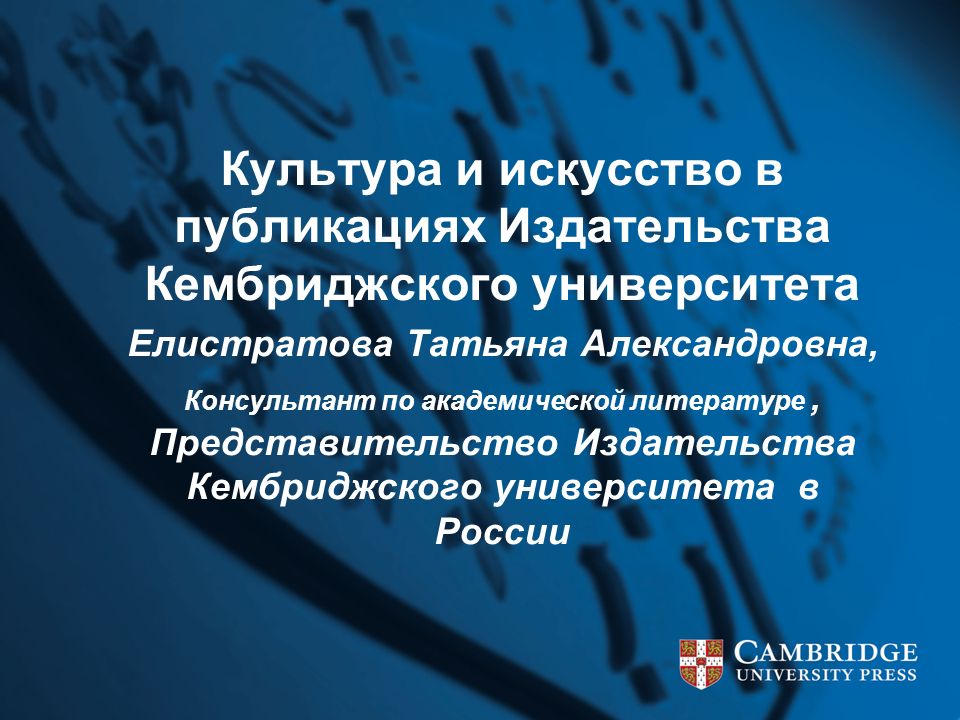 Культура и искусство в публикациях Издательства Кембриджского университета

Елистратова Татьяна Александровна,

Консультант по академической литературе ,

Представительство Издательства Кембриджского университета в России

CAMBRIDGE
UNIVERSITY PRESS